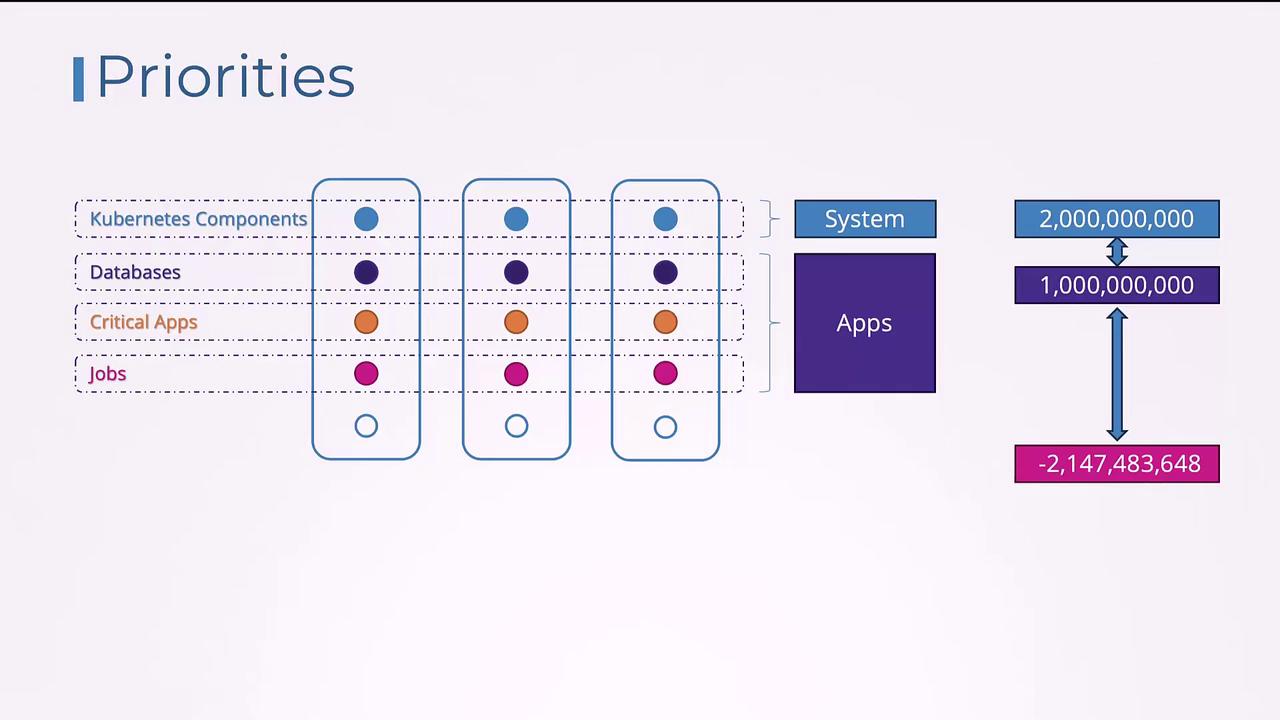 Priorities

Kubernetes Components
Databases
Critical Apps
Jobs

System
Apps

2,000,000,000
1,000,000,000
-2,147,483,648